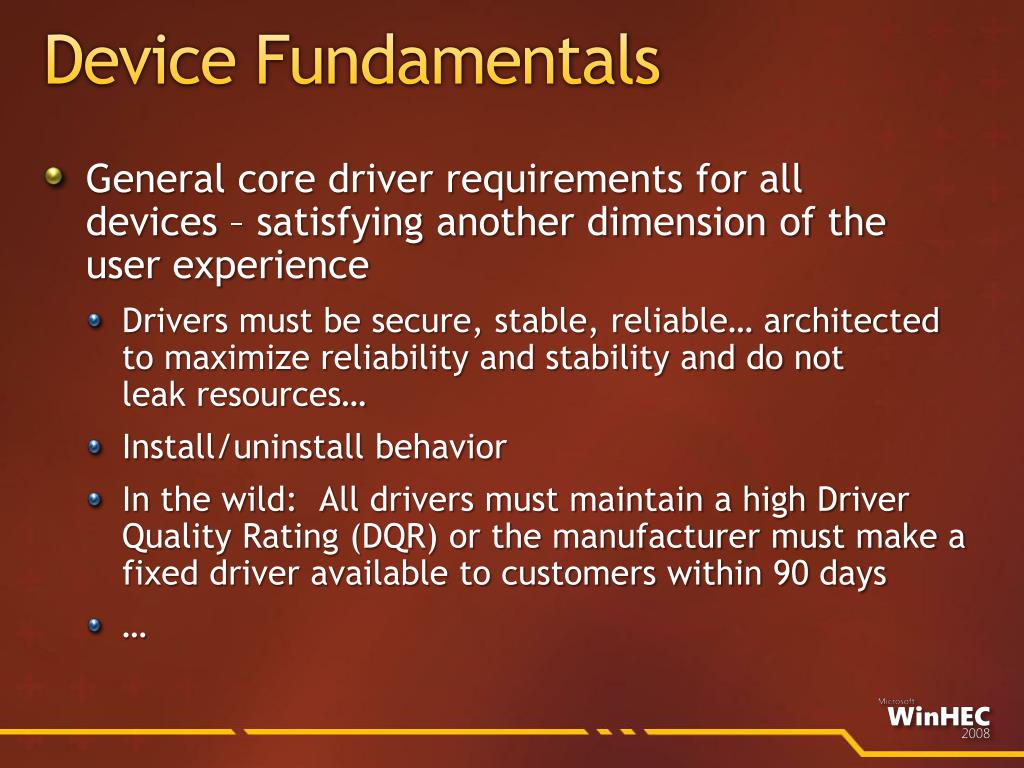 Device Fundamentals

General core driver requirements for all devices – satisfying another dimension of the user experience

Drivers must be secure, stable, reliable… architected to maximize reliability and stability and do not leak resources…

Install/uninstall behavior

In the wild:  All drivers must maintain a high Driver Quality Rating (DQR) or the manufacturer must make a fixed driver available to customers within 90 days

…

Microsoft
WinHEC
2008